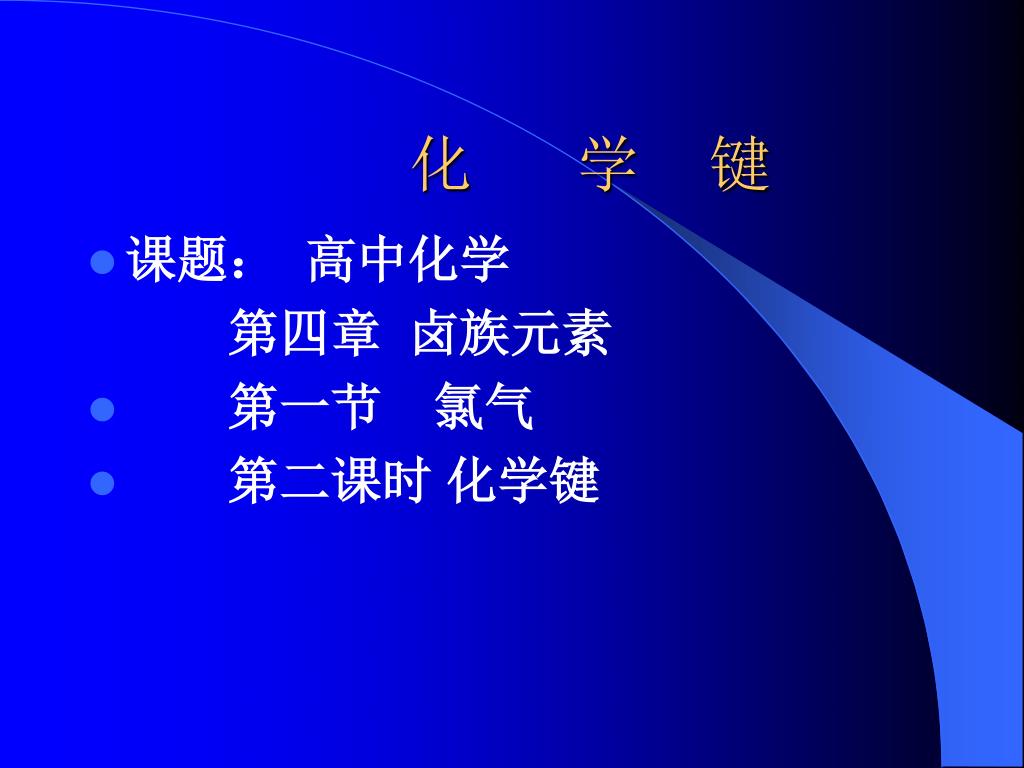 化　学　键

课题：　高中化学

第四章　卤族元素

第一节　氯气

第二课时 化学键